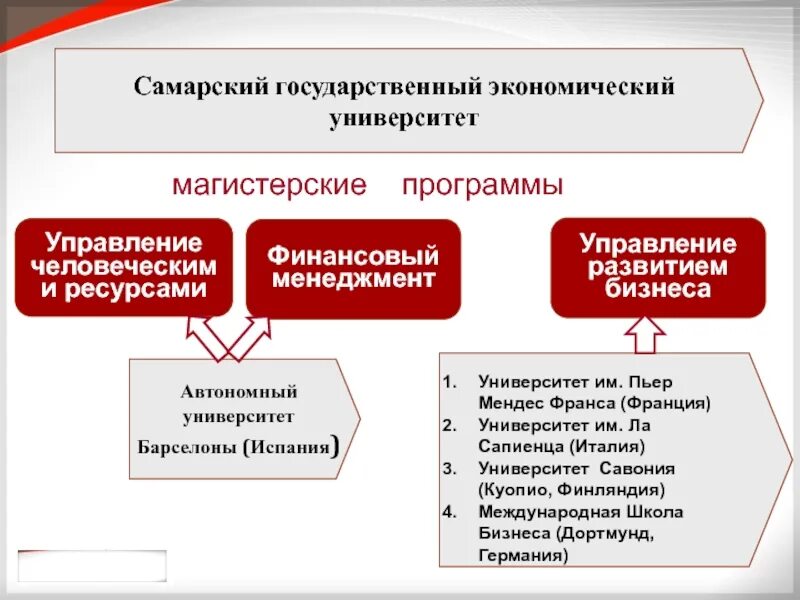 Самарский государственный экономический университет

магистерские программы

Управление человеческим и ресурсами

Финансовый менеджмент

Управление развитием бизнеса

Автономный университет Барселоны (Испания)

1. Университет им. Пьер Мендес Франса (Франция)
2. Университет им. Ла Сапиенца (Италия)
3. Университет Савония (Куопио, Финляндия)
4. Международная Школа Бизнеса (Дортмунд, Германия)